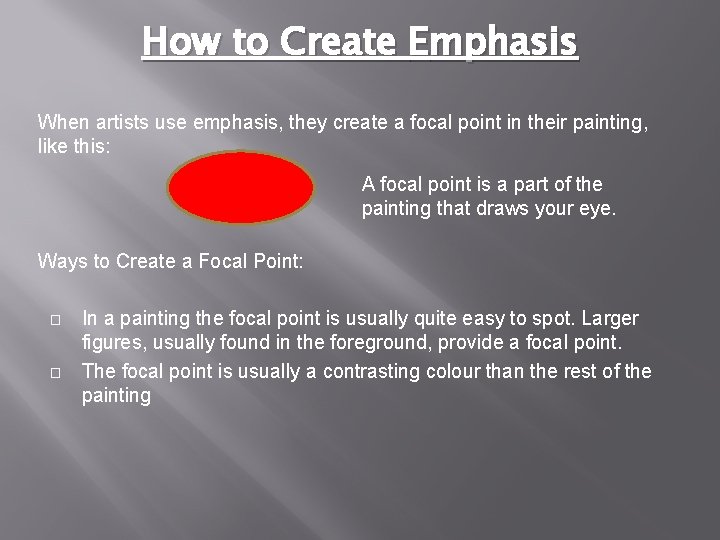 How to Create Emphasis

When artists use emphasis, they create a focal point in their painting, like this:

A focal point is a part of the painting that draws your eye.

Ways to Create a Focal Point:

□ In a painting the focal point is usually quite easy to spot. Larger figures, usually found in the foreground, provide a focal point.
□ The focal point is usually a contrasting colour than the rest of the painting